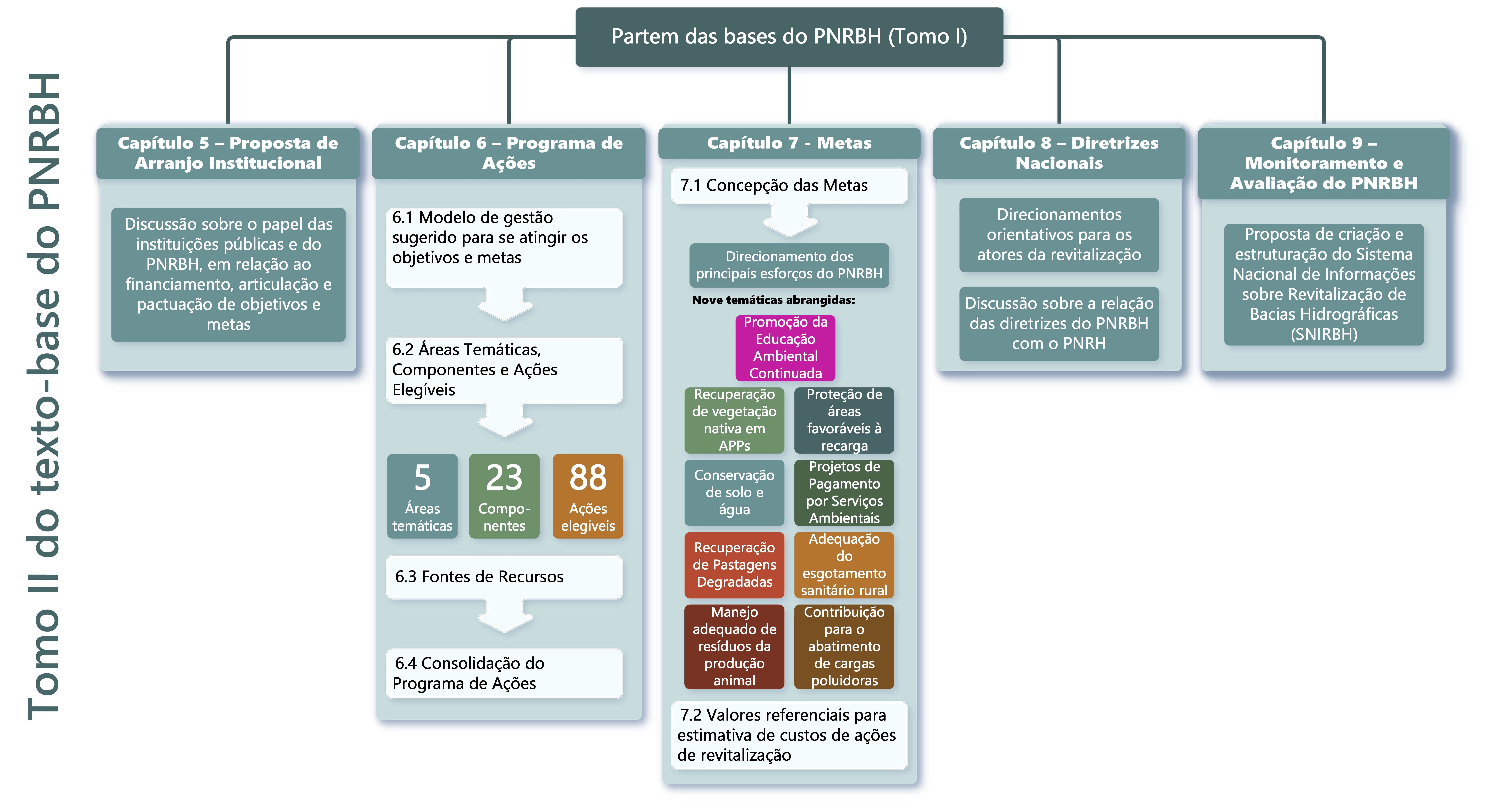 Tomo II do texto-base do PNRBH

Partem das bases do PNRBH (Tomo I)

Capítulo 5 – Proposta de Arranjo Institucional

Discussão sobre o papel das instituições públicas e do PNRBH, em relação ao financiamento, articulação e pactuação de objetivos e metas

Capítulo 6 – Programa de Ações

6.1 Modelo de gestão sugerido para se atingir os objetivos e metas

6.2 Áreas Temáticas, Componentes e Ações Elegíveis

5 Áreas temáticas

23 Componentes

88 Ações elegíveis

6.3 Fontes de Recursos

6.4 Consolidação do Programa de Ações

Capítulo 7 - Metas

7.1 Concepção das Metas

Direcionamento dos principais esforços do PNRBH

Nove temáticas abrangidas:

Promoção da Educação Ambiental Continuada

Recuperação de vegetação nativa em APPs

Proteção de áreas favoráveis à recarga

Conservação de solo e água

Projetos de Pagamento por Serviços Ambientais

Recuperação de Pastagens Degradadas

Adequação do esgotamento sanitário rural

Manejo adequado de resíduos da produção animal

Contribuição para o abatimento de cargas poluidoras

7.2 Valores referenciais para estimativa de custos de ações de revitalização

Capítulo 8 – Diretrizes Nacionais

Direcionamentos orientativos para os atores da revitalização

Discussão sobre a relação das diretrizes do PNRBH com o PNRH

Capítulo 9 – Monitoramento e Avaliação do PNRBH

Proposta de criação e estruturação do Sistema Nacional de Informações sobre Revitalização de Bacias Hidrográficas (SNIRBH)